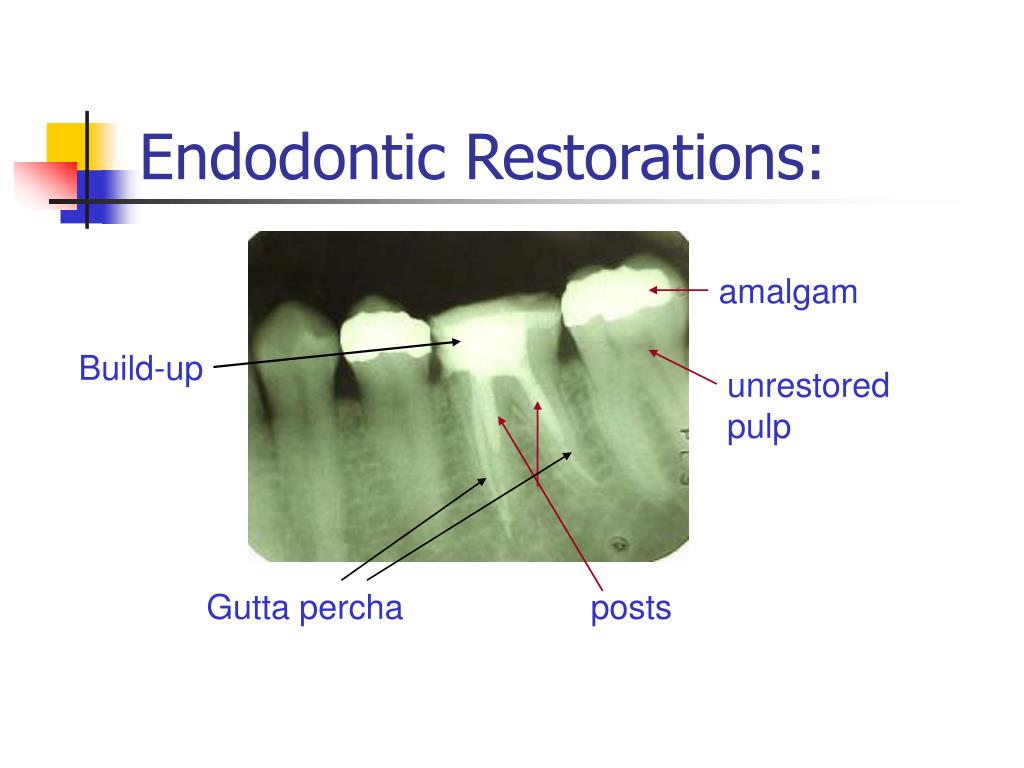 Endodontic Restorations:

amalgam

Build-up

unrestored pulp

Gutta percha

posts